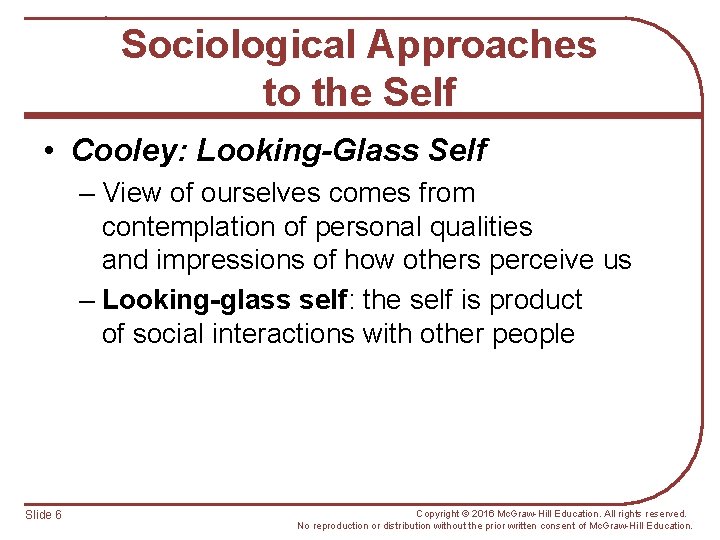 Sociological Approaches to the Self

• Cooley: Looking-Glass Self

– View of ourselves comes from contemplation of personal qualities and impressions of how others perceive us

– Looking-glass self: the self is product of social interactions with other people

Slide 6

Copyright © 2016 McGraw-Hill Education. All rights reserved. No reproduction or distribution without the prior written consent of McGraw-Hill Education.